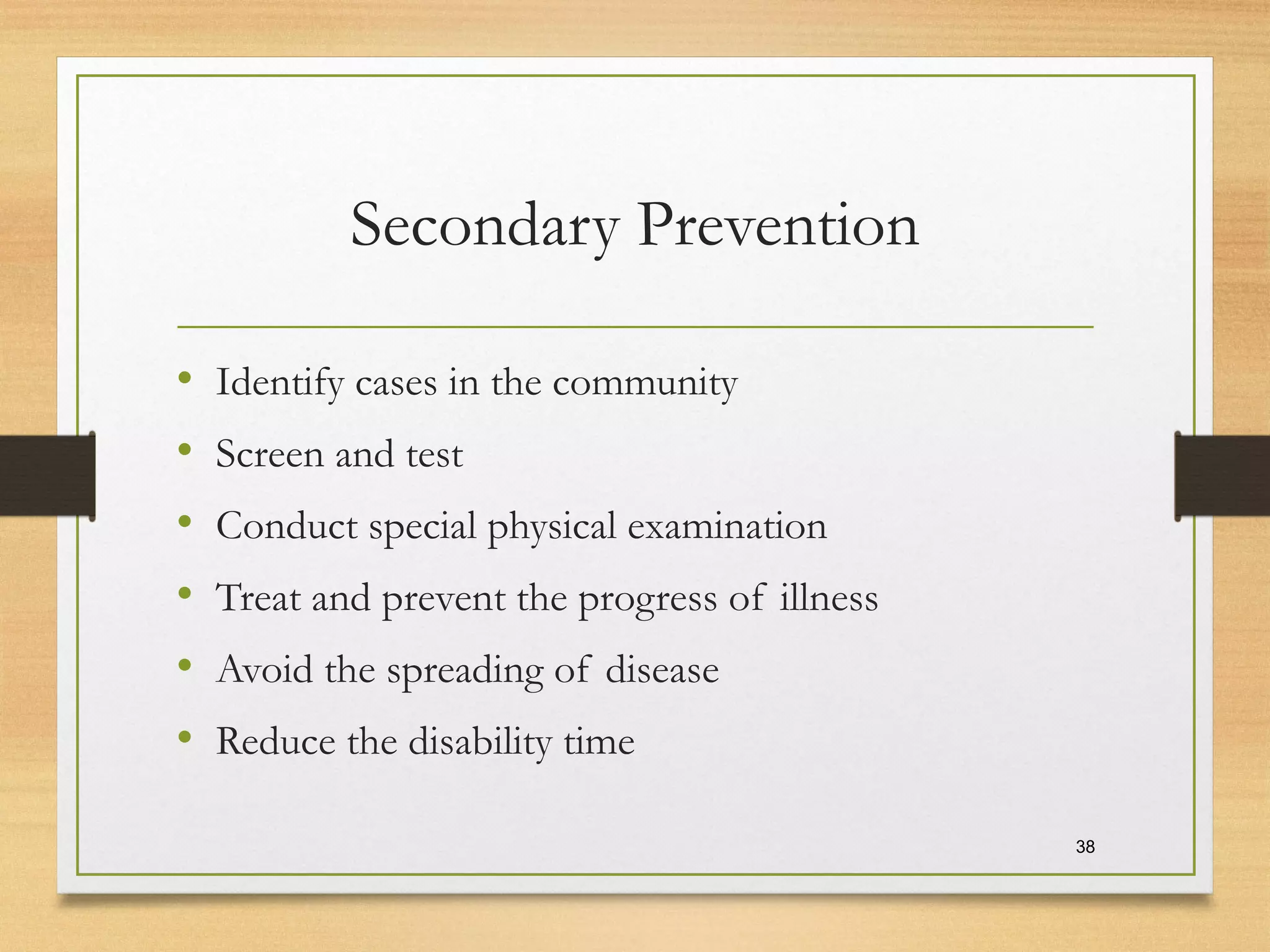 Secondary Prevention

• Identify cases in the community
• Screen and test
• Conduct special physical examination
• Treat and prevent the progress of illness
• Avoid the spreading of disease
• Reduce the disability time

38